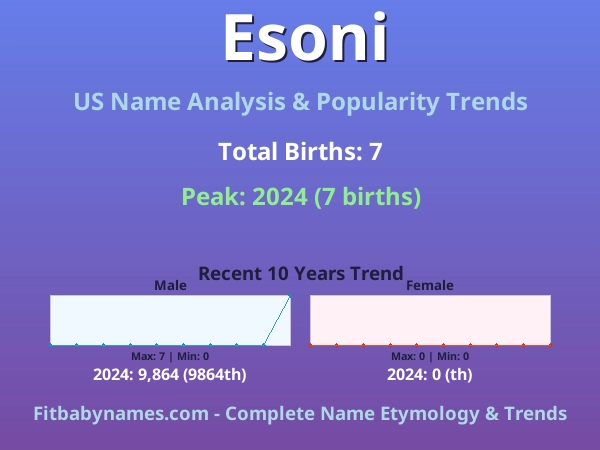 Esoni

US Name Analysis & Popularity Trends

Total Births: 7

Peak: 2024 (7 births)

Recent 10 Years Trend

Male

Max: 7 | Min: 0

2024: 9,864 (9864th)

Female

Max: 0 | Min: 0

2024: 0 (th)

Fitbabynames.com - Complete Name Etymology & Trends